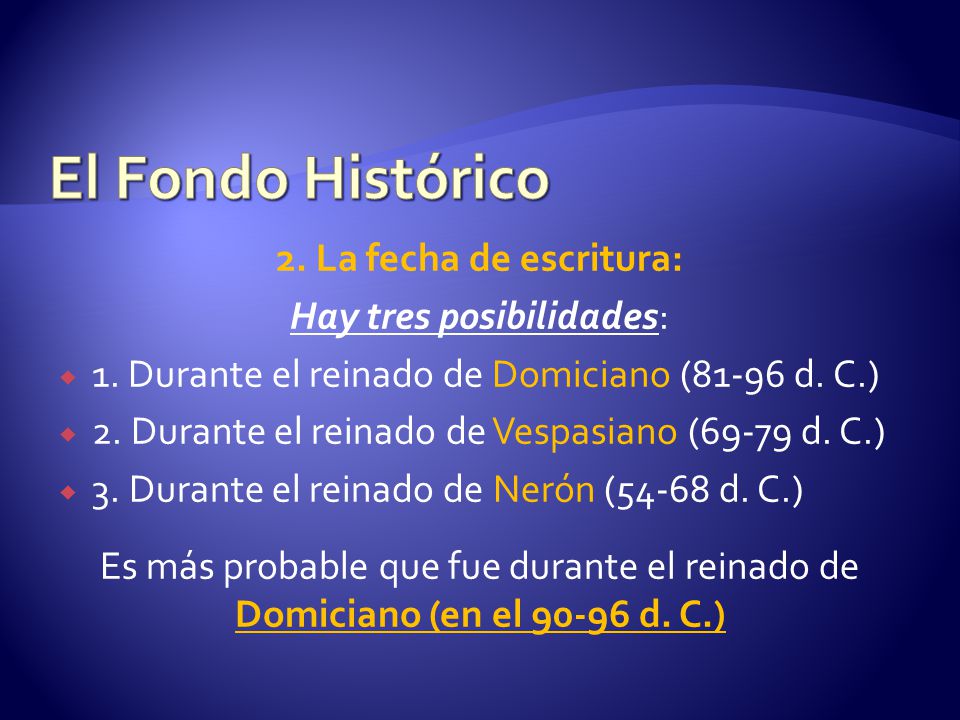 El Fondo Histórico

2. La fecha de escritura:

Hay tres posibilidades:

1. Durante el reinado de Domiciano (81-96 d. C.)

2. Durante el reinado de Vespasiano (69-79 d. C.)

3. Durante el reinado de Nerón (54-68 d. C.)

Es más probable que fue durante el reinado de Domiciano (en el 90-96 d. C.)